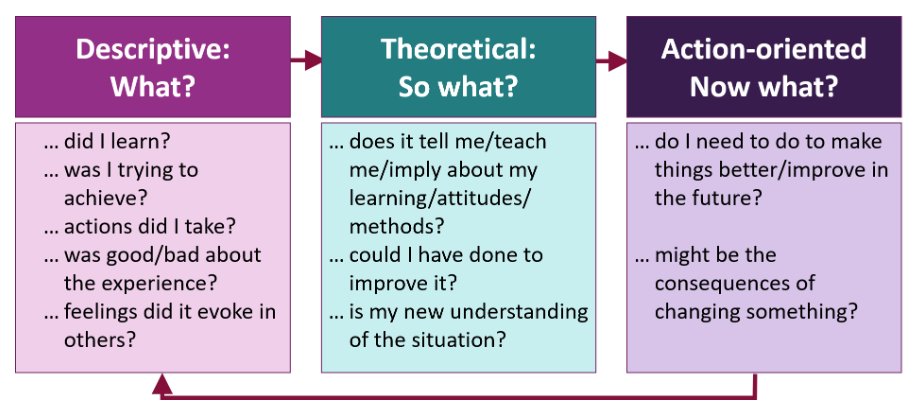 Descriptive:
What?

… did I learn?
… was I trying to achieve?
… actions did I take?
… was good/bad about the experience?
… feelings did it evoke in others?

Theoretical:
So what?

… does it tell me/teach me/imply about my learning/attitudes/methods?
… could I have done to improve it?
… is my new understanding of the situation?

Action-oriented
Now what?

… do I need to do to make things better/improve in the future?

… might be the consequences of changing something?